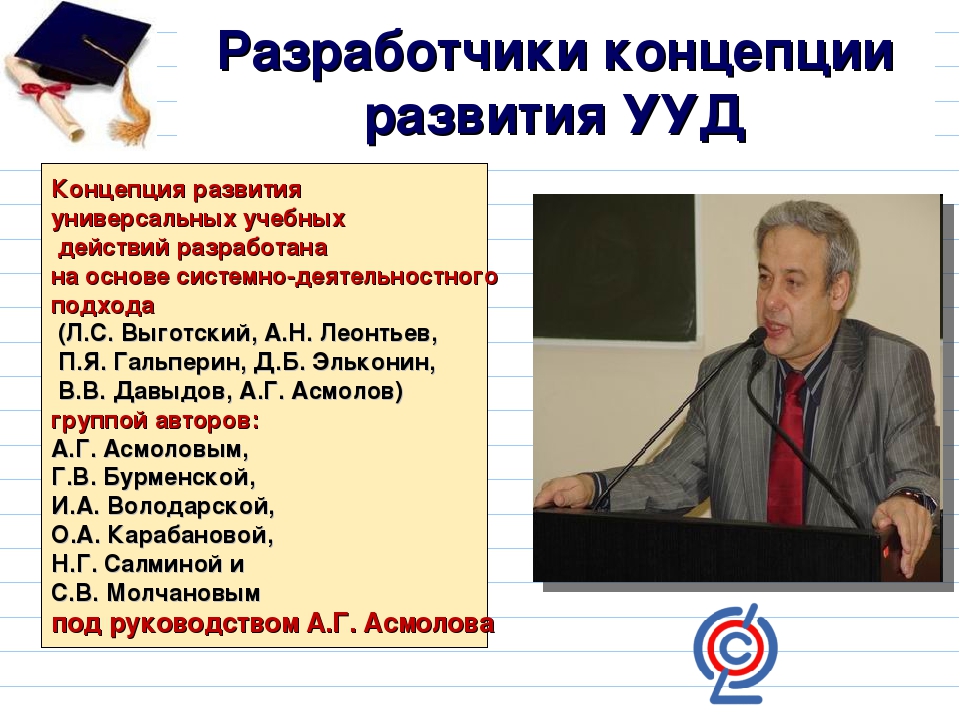 Разработчики концепции развития УУД

Концепция развития универсальных учебных действий разработана на основе системно-деятельностного подхода
(Л.С. Выготский, А.Н. Леонтьев, П.Я. Гальперин, Д.Б. Эльконин, В.В. Давыдов, А.Г. Асмолов)
группой авторов:
А.Г. Асмоловым,
Г.В. Бурменской,
И.А. Володарской,
О.А. Карабановой,
Н.Г. Салминой и
С.В. Молчановым
под руководством А.Г. Асмолова